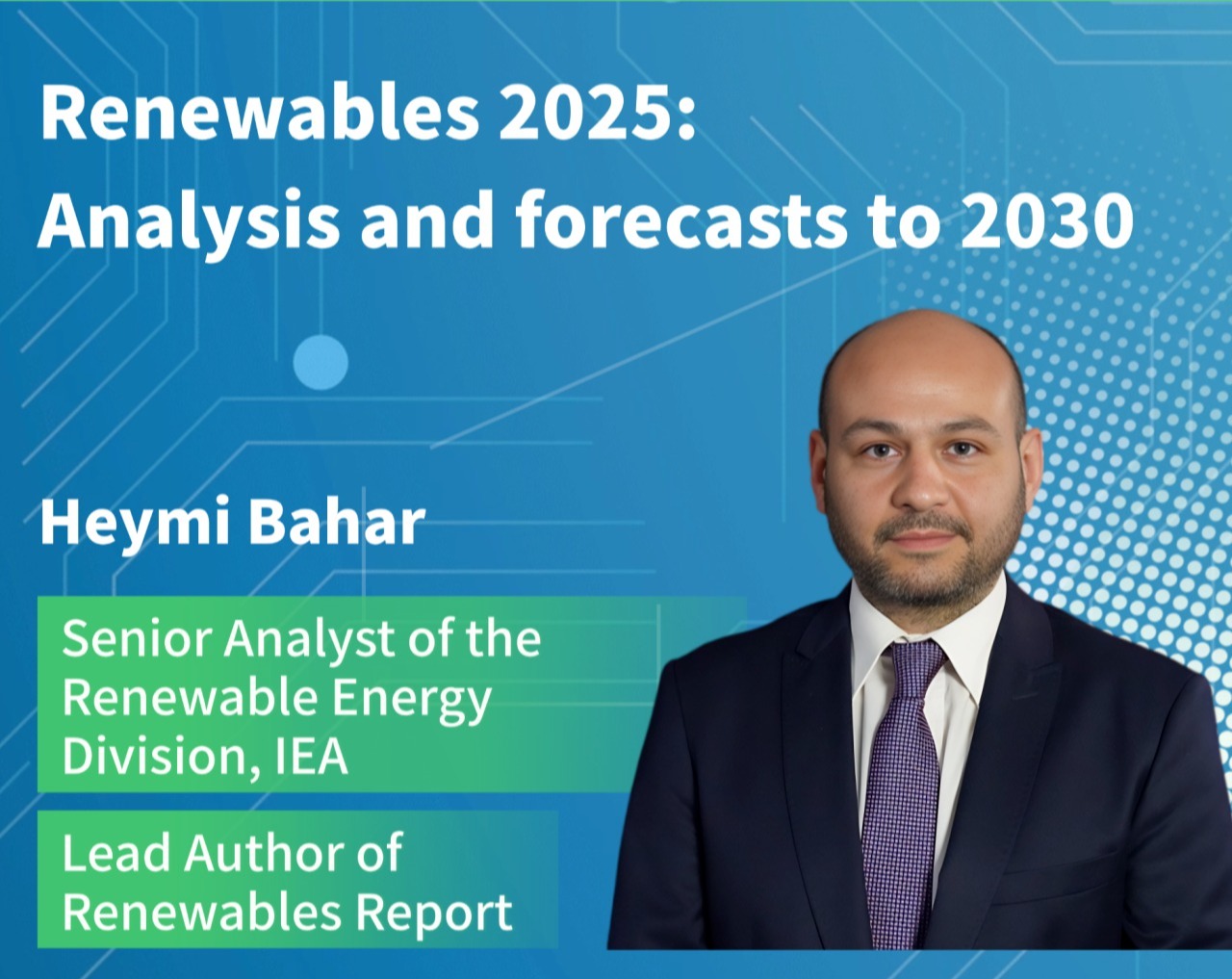 Renewables 2025:
Analysis and forecasts to 2030

Heymi Bahar

Senior Analyst of the Renewable Energy Division, IEA

Lead Author of Renewables Report